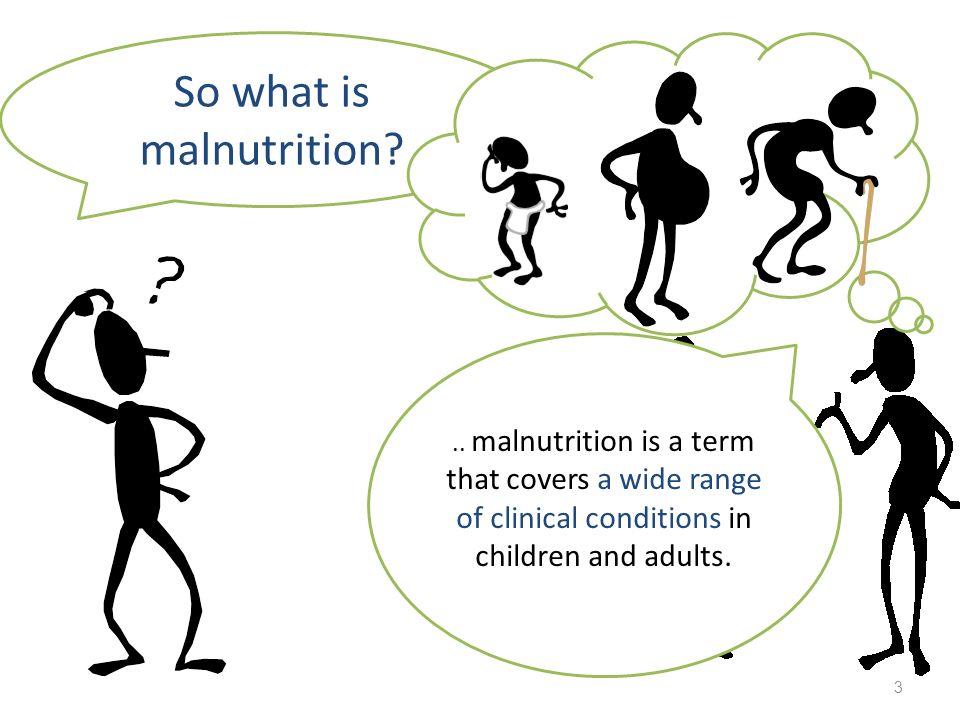 So what is malnutrition?

?

.. malnutrition is a term that covers a wide range of clinical conditions in children and adults.

3